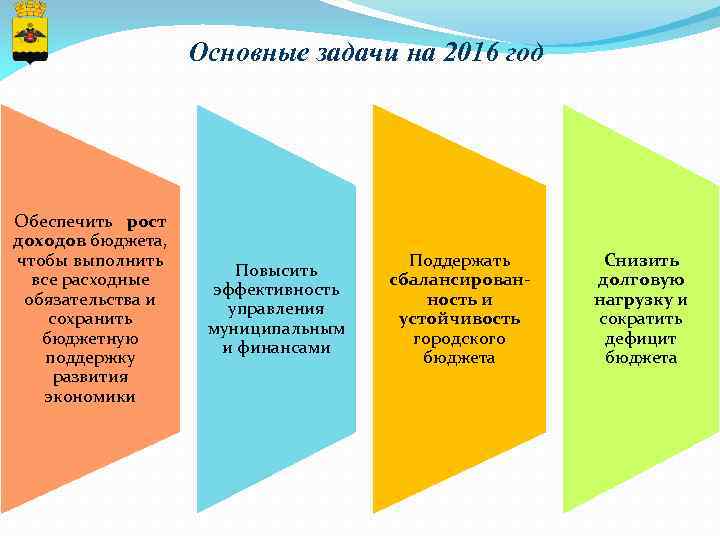 Основные задачи на 2016 год

Обеспечить рост доходов бюджета, чтобы выполнить все расходные обязательства и сохранить бюджетную поддержку развития экономики

Повысить эффективность управления муниципальным и финансами

Поддержать сбалансированность и устойчивость городского бюджета

Снизить долговую нагрузку и сократить дефицит бюджета